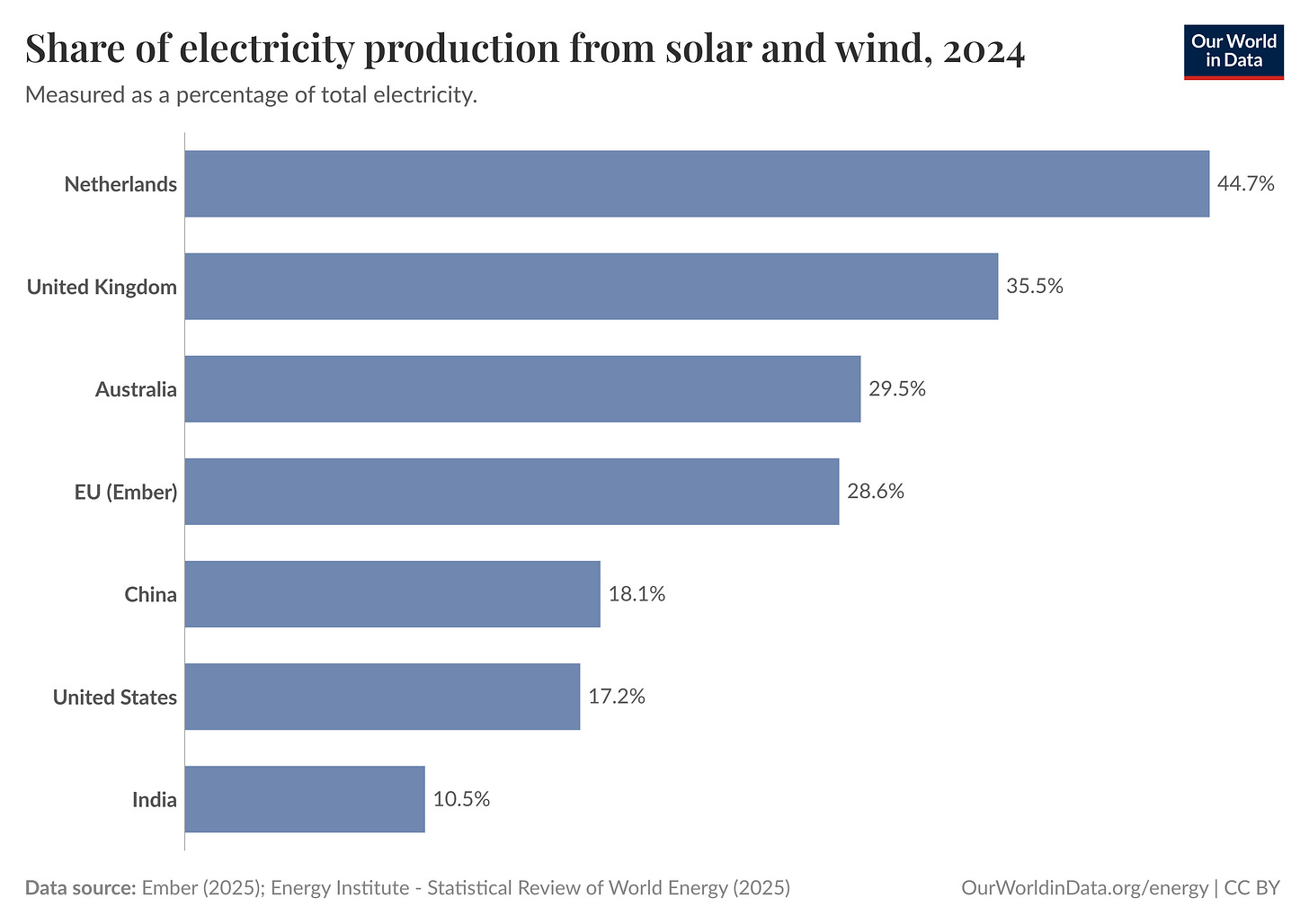 Share of electricity production from solar and wind, 2024

Our World in Data

Measured as a percentage of total electricity.

Netherlands 44.7%

United Kingdom 35.5%

Australia 29.5%

EU (Ember) 28.6%

China 18.1%

United States 17.2%

India 10.5%

Data source: Ember (2025); Energy Institute - Statistical Review of World Energy (2025)

OurWorldinData.org/energy | CC BY